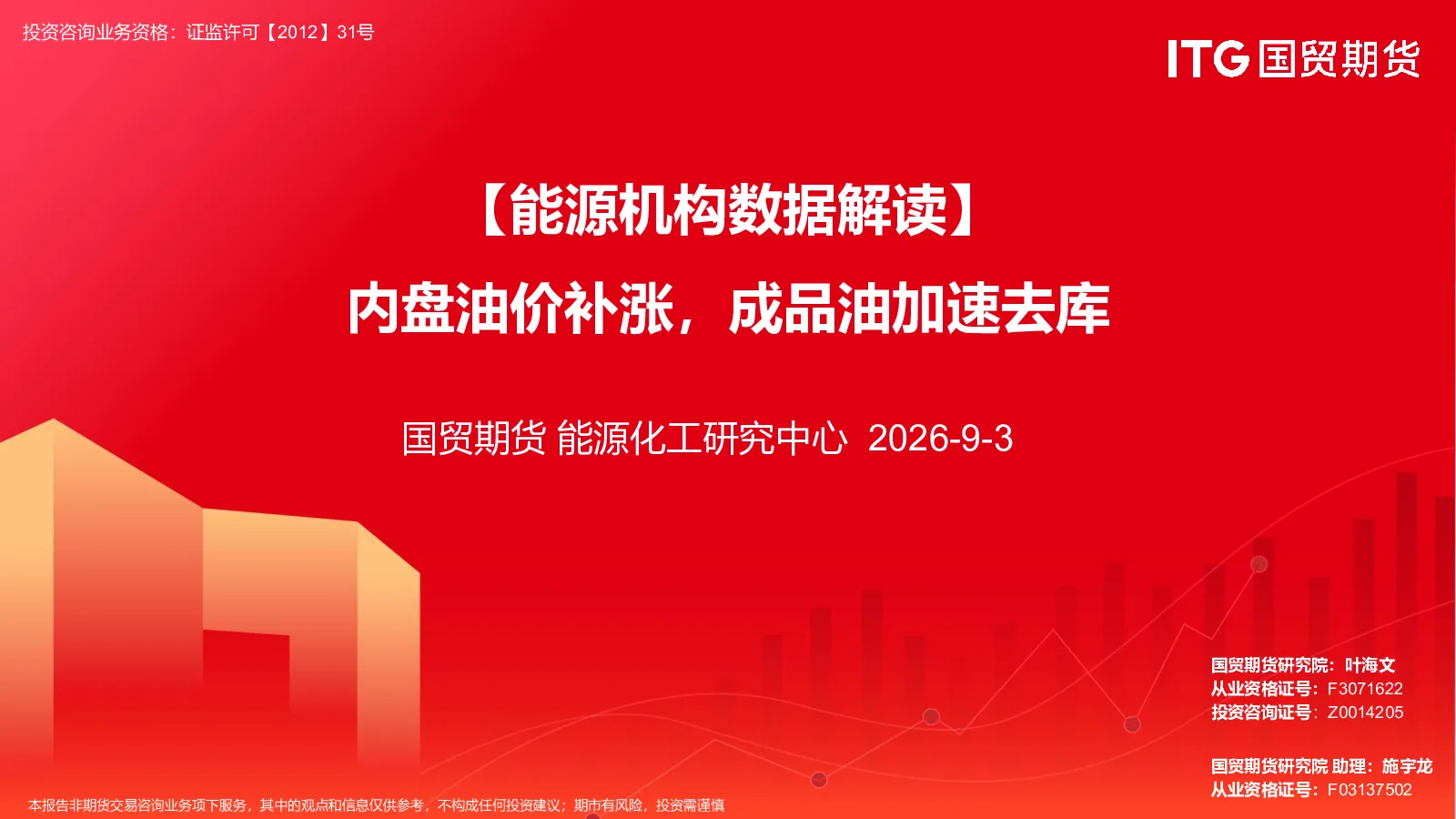 投资咨询业务资格：证监许可【2012】31号

ITG 国贸期货

【能源机构数据解读】

内盘油价补涨，成品油加速去库

国贸期货 能源化工研究中心 2026-9-3

国贸期货研究院：叶海文
从业资格证号：F3071622
投资咨询证号：Z0014205

国贸期货研究院 助理：施宇龙
从业资格证号：F03137502

本报告非期货交易咨询业务项下服务，其中的观点和信息仅供参考，不构成任何投资建议；期市有风险，投资需谨慎